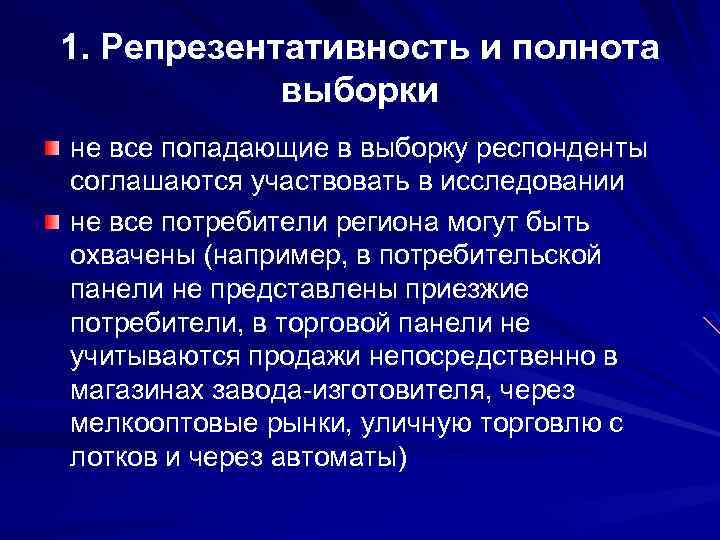 1. Репрезентативность и полнота выборки

не все попадающие в выборку респонденты соглашаются участвовать в исследовании

не все потребители региона могут быть охвачены (например, в потребительской панели не представлены приезжие потребители, в торговой панели не учитываются продажи непосредственно в магазинах завода-изготовителя, через мелкооптовые рынки, уличную торговлю с лотков и через автоматы)